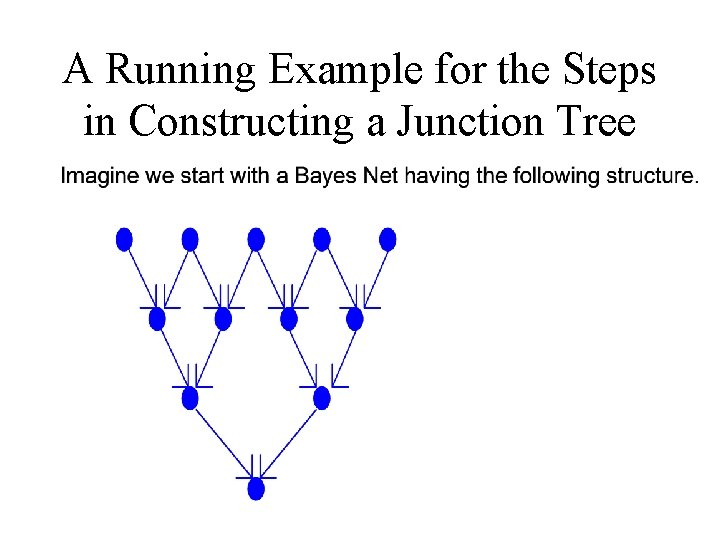 A Running Example for the Steps in Constructing a Junction Tree

Imagine we start with a Bayes Net having the following structure.